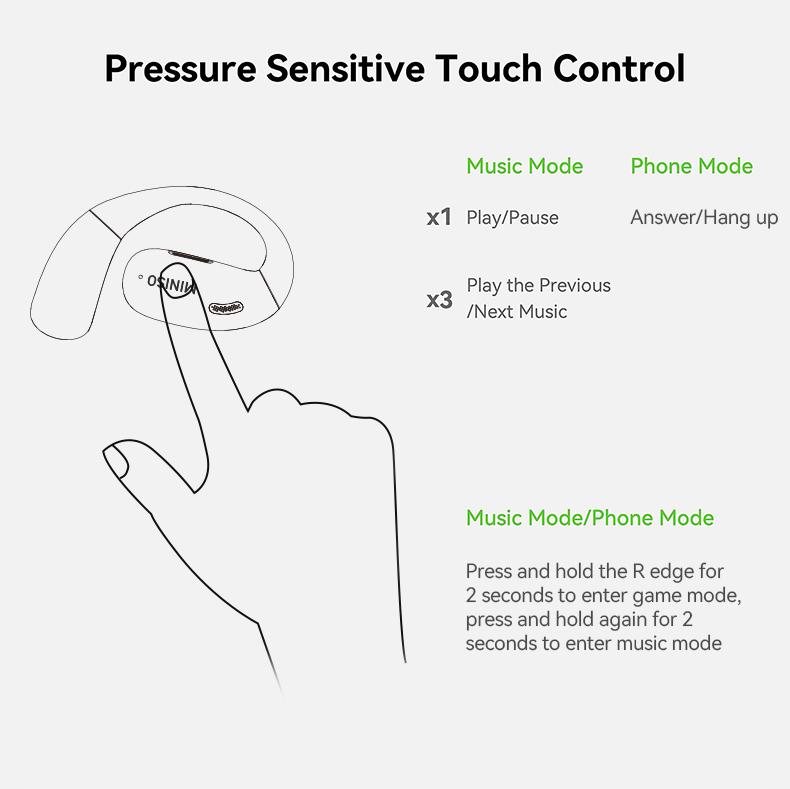 Pressure Sensitive Touch Control

|  | Music Mode | Phone Mode |
|---|---|---|
| x1 | Play/Pause | Answer/Hang up |
| x3 | Play the Previous /Next Music |  |

MINISO

Music Mode/Phone Mode

Press and hold the R edge for 2 seconds to enter game mode, press and hold again for 2 seconds to enter music mode